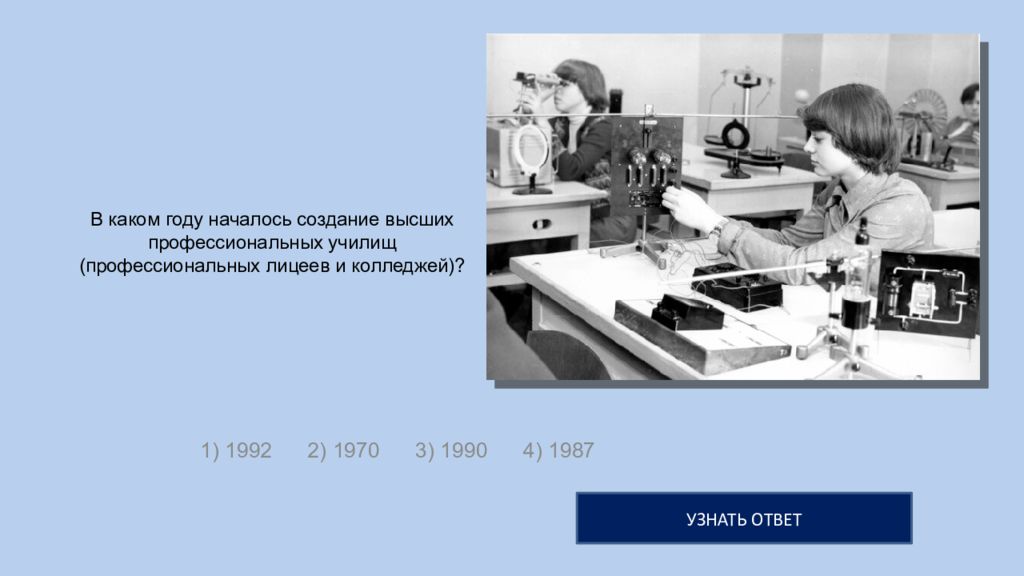 В каком году началось создание высших профессиональных училищ (профессиональных лицеев и колледжей)?

1) 1992 2) 1970 3) 1990 4) 1987

УЗНАТЬ ОТВЕТ